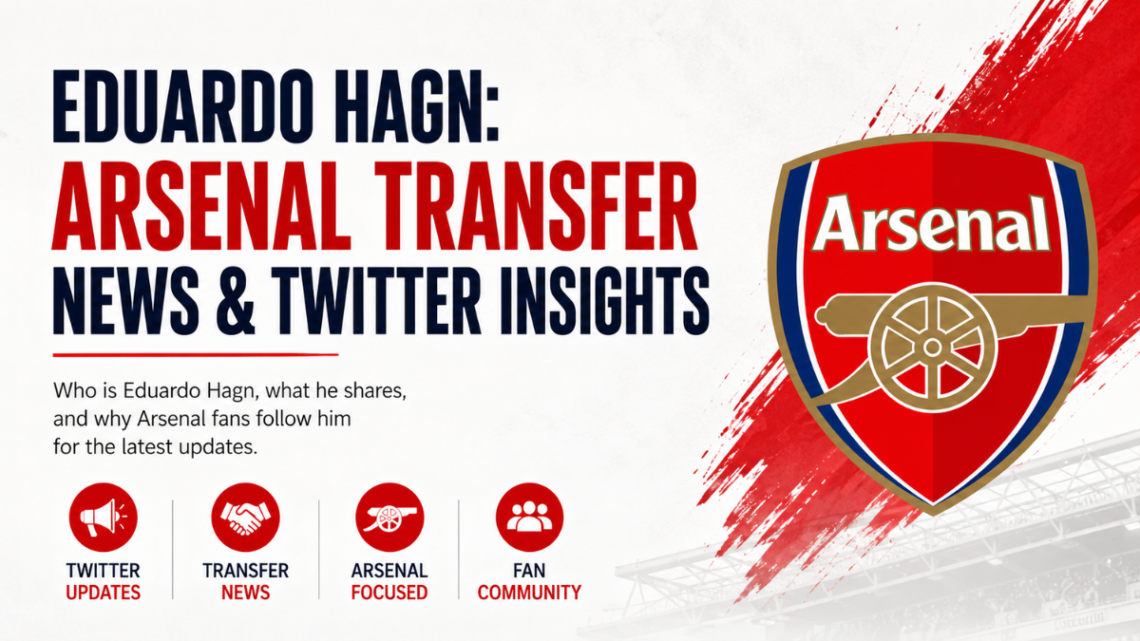 EDUARDO HAGN:
ARSENAL TRANSFER
NEWS & TWITTER INSIGHTS

Who is Eduardo Hagn, what he shares, and why Arsenal fans follow him for the latest updates.

TWITTER
UPDATES

TRANSFER
NEWS

ARSENAL
FOCUSED

FAN
COMMUNITY

Arsenal